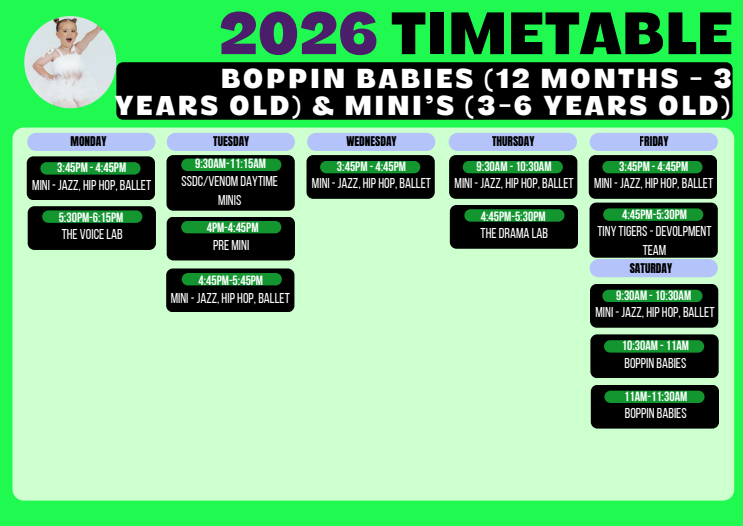 2026 TIMETABLE

BOPPIN BABIES (12 MONTHS - 3 YEARS OLD) & MINI'S (3-6 YEARS OLD)

MONDAY

3:45PM - 4:45PM
MINI - JAZZ, HIP HOP, BALLET

5:30PM-6:15PM
THE VOICE LAB

TUESDAY

9:30AM-11:15AM
SSDC/VENOM DAYTIME MINIS

4PM-4:45PM
PRE MINI

4:45PM-5:45PM
MINI - JAZZ, HIP HOP, BALLET

WEDNESDAY

3:45PM - 4:45PM
MINI - JAZZ, HIP HOP, BALLET

THURSDAY

9:30AM - 10:30AM
MINI - JAZZ, HIP HOP, BALLET

4:45PM-5:30PM
THE DRAMA LAB

FRIDAY

3:45PM - 4:45PM
MINI - JAZZ, HIP HOP, BALLET

4:45PM-5:30PM
TINY TIGERS - DEVOLPMENT TEAM

SATURDAY

9:30AM - 10:30AM
MINI - JAZZ, HIP HOP, BALLET

10:30AM - 11AM
BOPPIN BABIES

11AM-11:30AM
BOPPIN BABIES